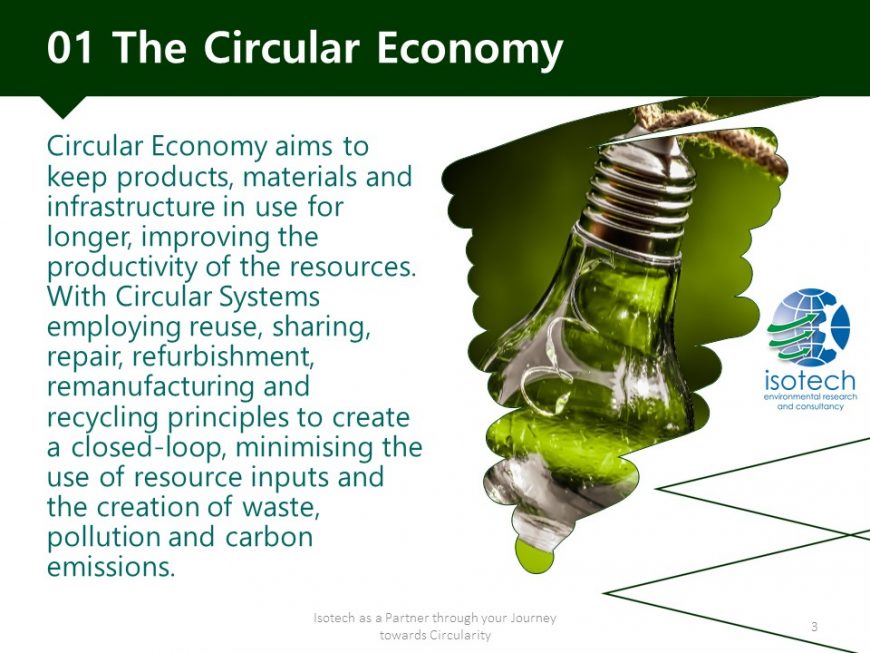 01 The Circular Economy

Circular Economy aims to keep products, materials and infrastructure in use for longer, improving the productivity of the resources. With Circular Systems employing reuse, sharing, repair, refurbishment, remanufacturing and recycling principles to create a closed-loop, minimising the use of resource inputs and the creation of waste, pollution and carbon emissions.

isotech
environmental research and consultancy

Isotech as a Partner through your Journey towards Circularity

3